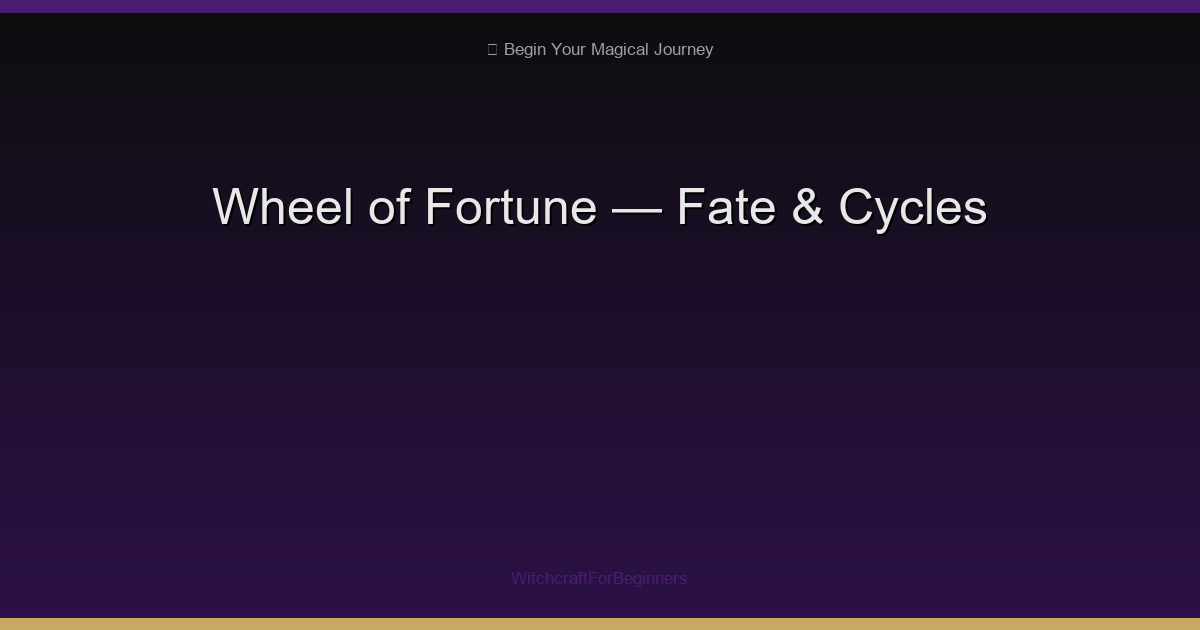 Begin Your Magical Journey

Wheel of Fortune — Fate & Cycles

WitchcraftForBeginners